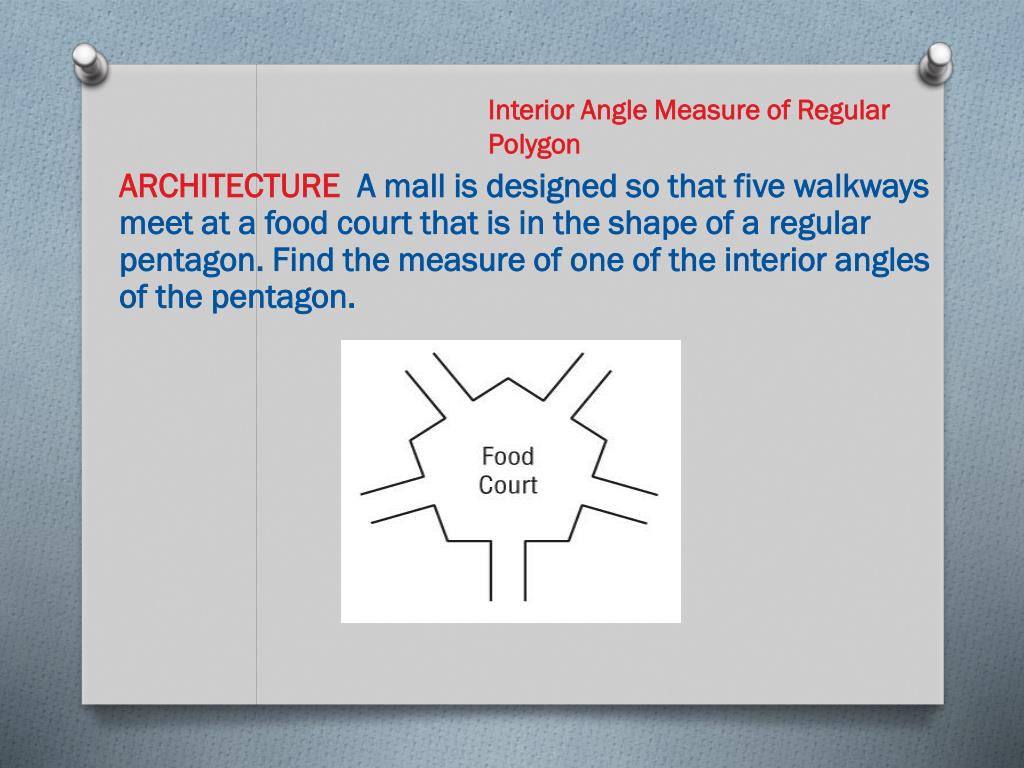 Interior Angle Measure of Regular Polygon

ARCHITECTURE A mall is designed so that five walkways meet at a food court that is in the shape of a regular pentagon. Find the measure of one of the interior angles of the pentagon.

Food Court